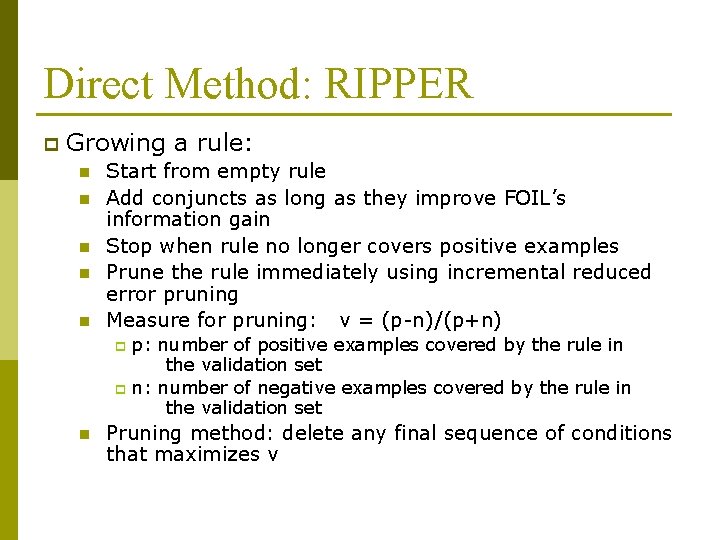 Direct Method: RIPPER

Growing a rule:

Start from empty rule

Add conjuncts as long as they improve FOIL's information gain

Stop when rule no longer covers positive examples

Prune the rule immediately using incremental reduced error pruning

Measure for pruning: v = (p-n)/(p+n)

p: number of positive examples covered by the rule in the validation set

n: number of negative examples covered by the rule in the validation set

Pruning method: delete any final sequence of conditions that maximizes v